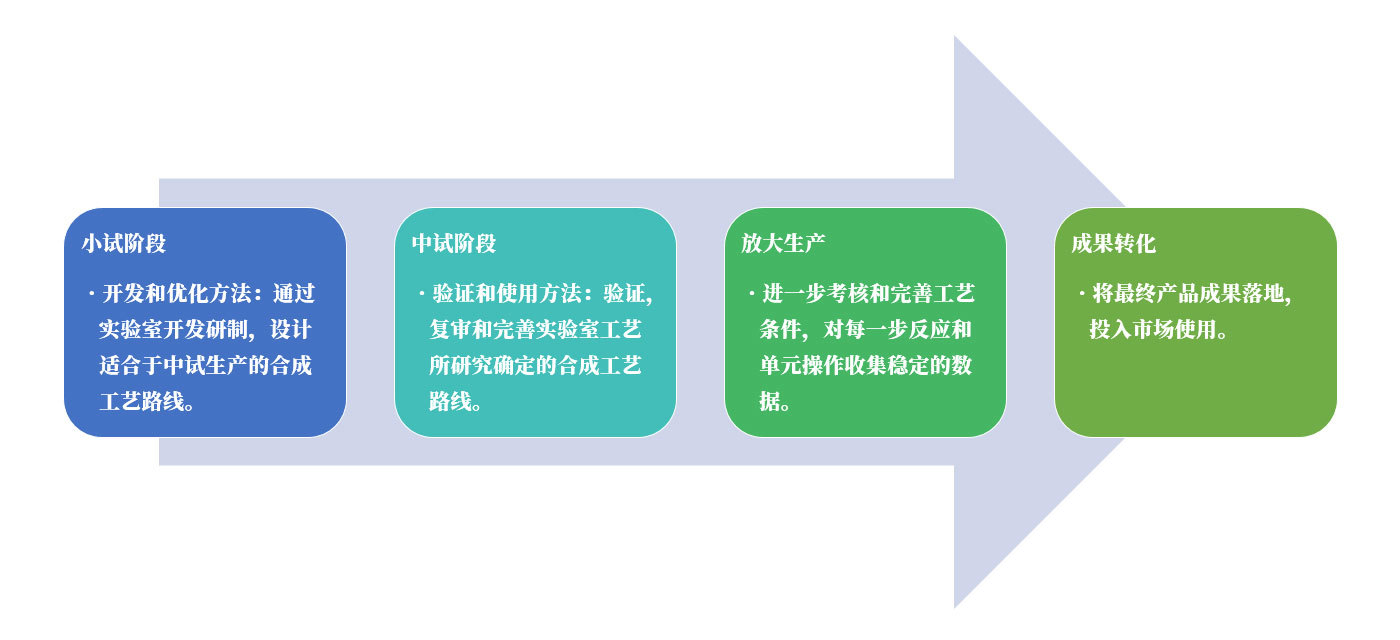 小试阶段

· 开发和优化方法：通过实验室开发研制，设计适合于中试生产的合成工艺路线。

中试阶段

· 验证和使用方法：验证，复审和完善实验室工艺所研究确定的合成工艺路线。

放大生产

· 进一步考核和完善工艺条件，对每一步反应和单元操作收集稳定的数据。

成果转化

· 将最终产品成果落地，投入市场使用。